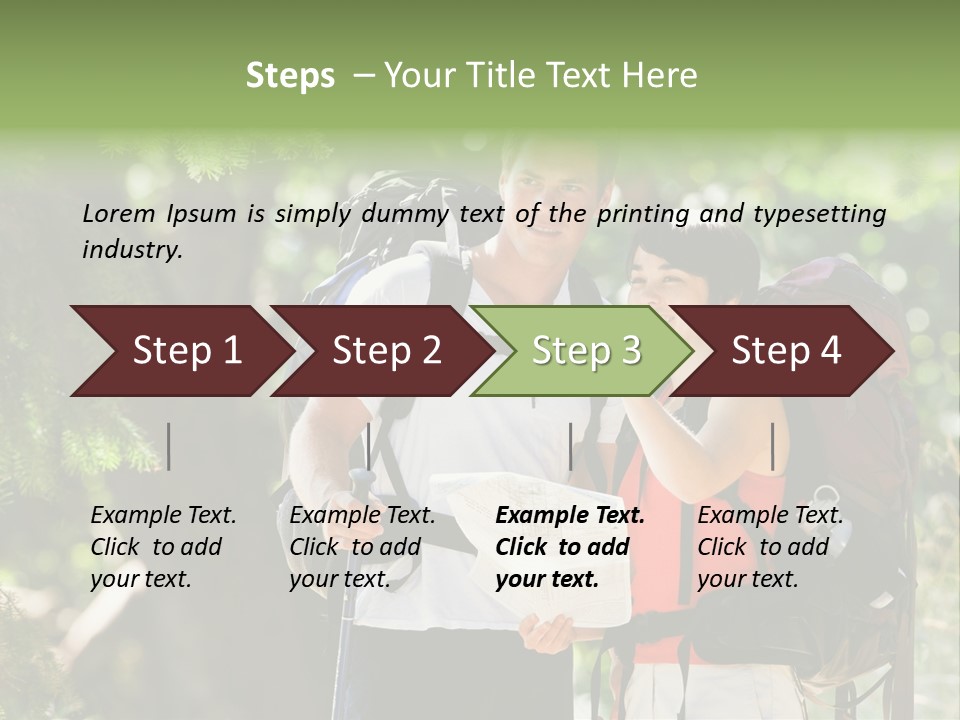 Steps – Your Title Text Here

Lorem Ipsum is simply dummy text of the printing and typesetting industry.

Step 1
Step 2
Step 3
Step 4

Example Text. Click to add your text.

Example Text. Click to add your text.

Example Text. Click to add your text.

Example Text. Click to add your text.